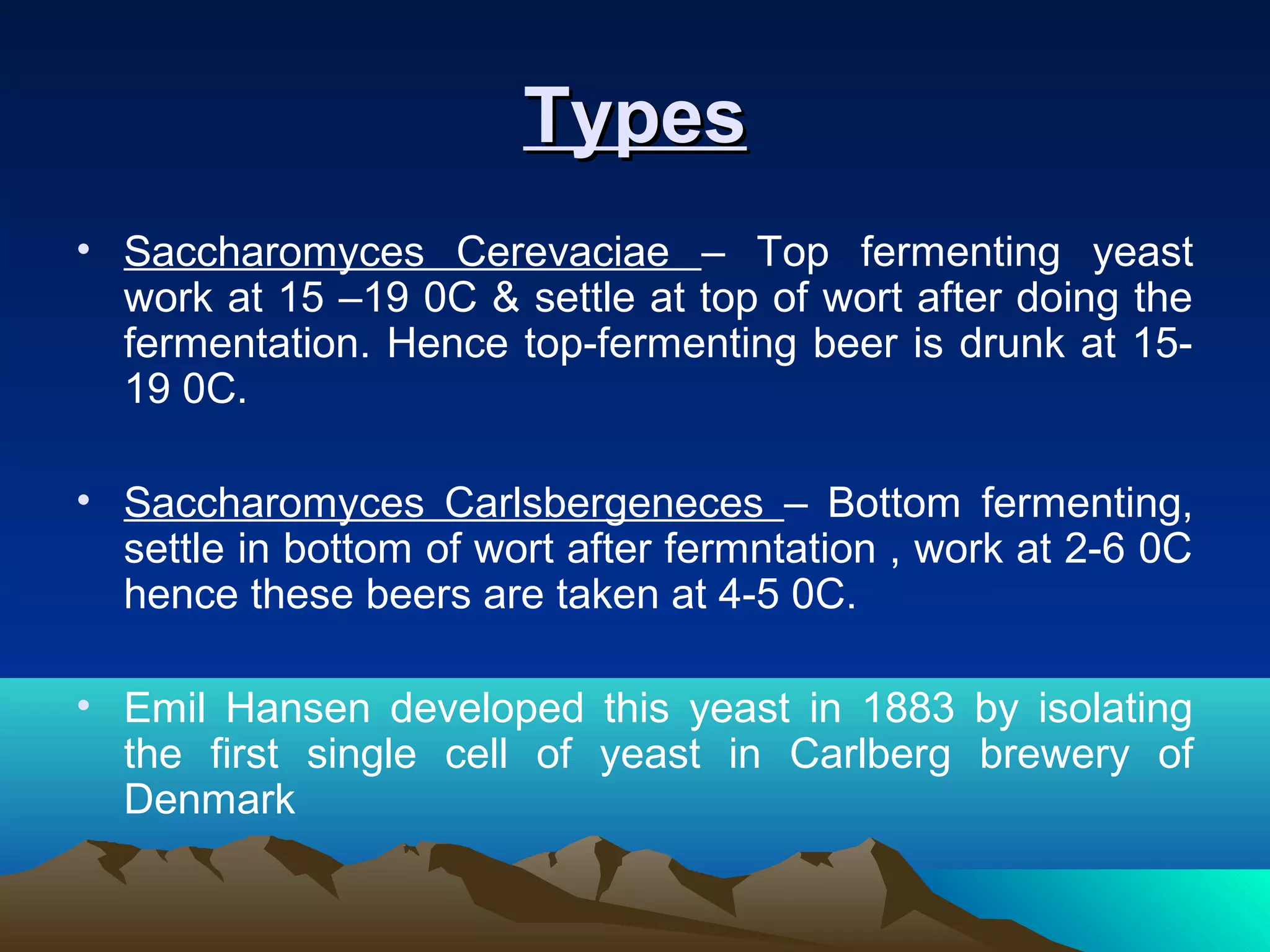 Types

• Saccharomyces Cerevaciae – Top fermenting yeast work at 15 –19 0C & settle at top of wort after doing the fermentation. Hence top-fermenting beer is drunk at 15-19 0C.

• Saccharomyces Carlsbergeneces – Bottom fermenting, settle in bottom of wort after fermntation , work at 2-6 0C hence these beers are taken at 4-5 0C.

• Emil Hansen developed this yeast in 1883 by isolating the first single cell of yeast in Carlberg brewery of Denmark